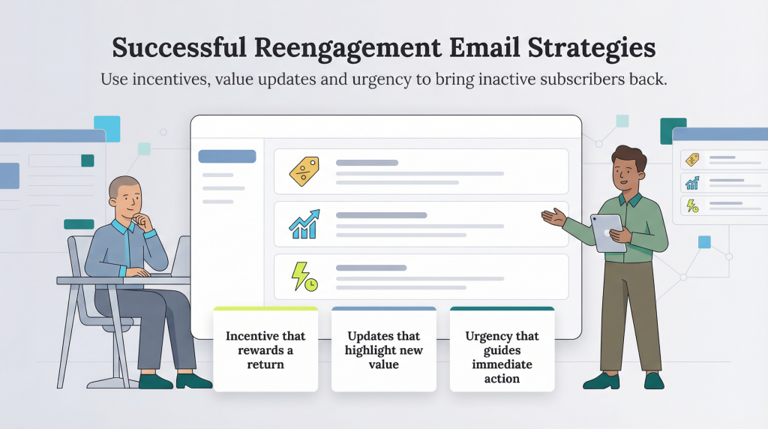 Successful Reengagement Email Strategies

Use incentives, value updates and urgency to bring inactive subscribers back.

Incentive that rewards a return

Updates that highlight new value

Urgency that guides immediate action